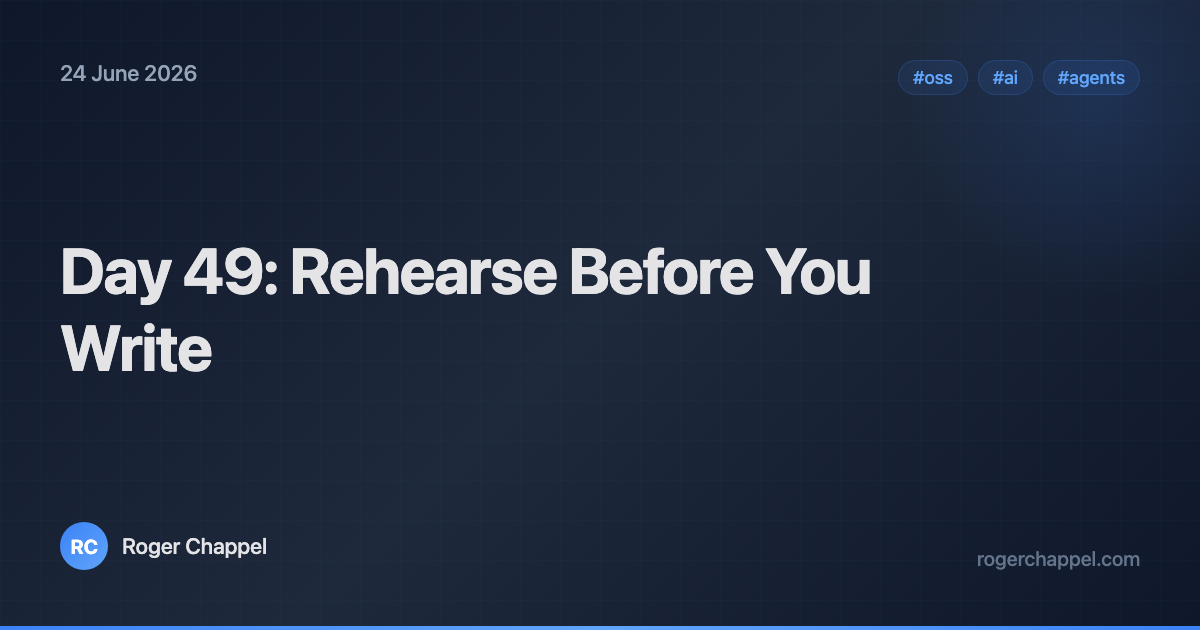 24 June 2026

#oss #ai #agents

Day 49: Rehearse Before You Write

RC Roger Chappel

rogerchappel.com